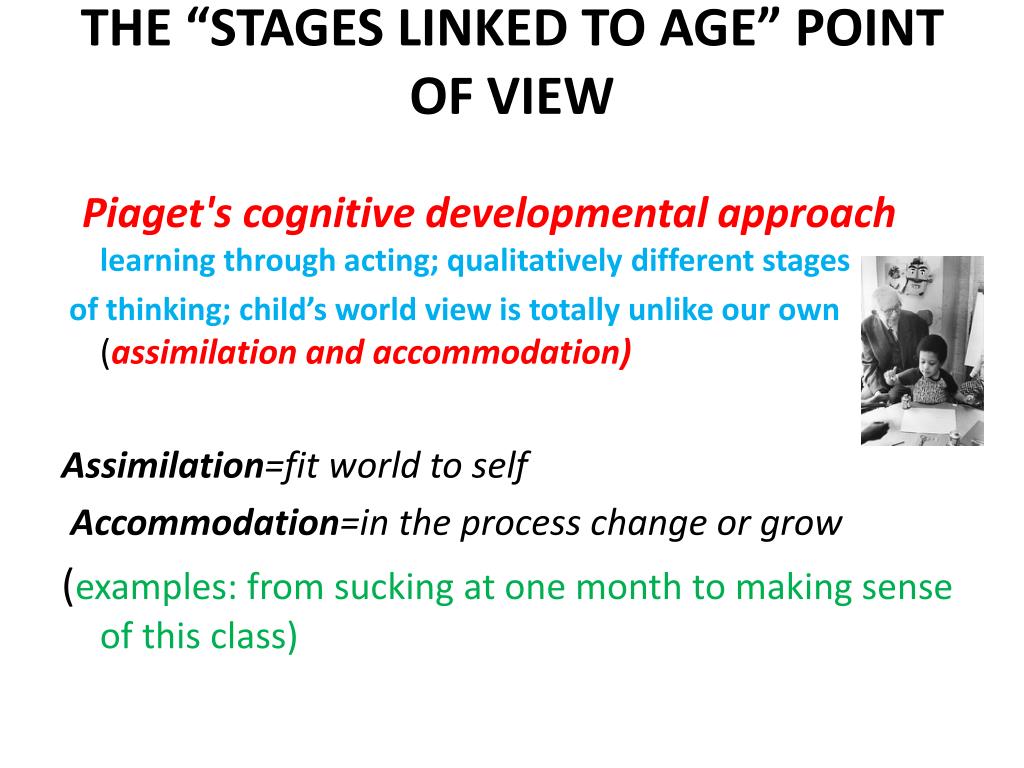 THE “STAGES LINKED TO AGE” POINT OF VIEW

Piaget's cognitive developmental approach
learning through acting; qualitatively different stages of thinking; child’s world view is totally unlike our own (assimilation and accommodation)

Assimilation=fit world to self

Accommodation=in the process change or grow

(examples: from sucking at one month to making sense of this class)